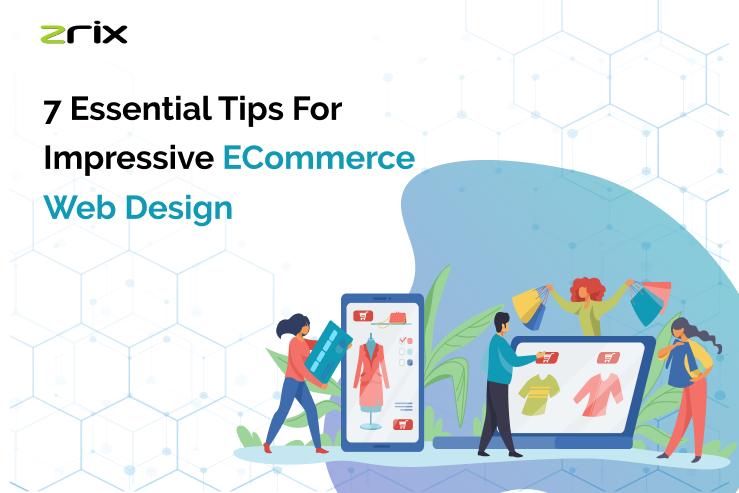 zrix

7 Essential Tips For Impressive ECommerce Web Design